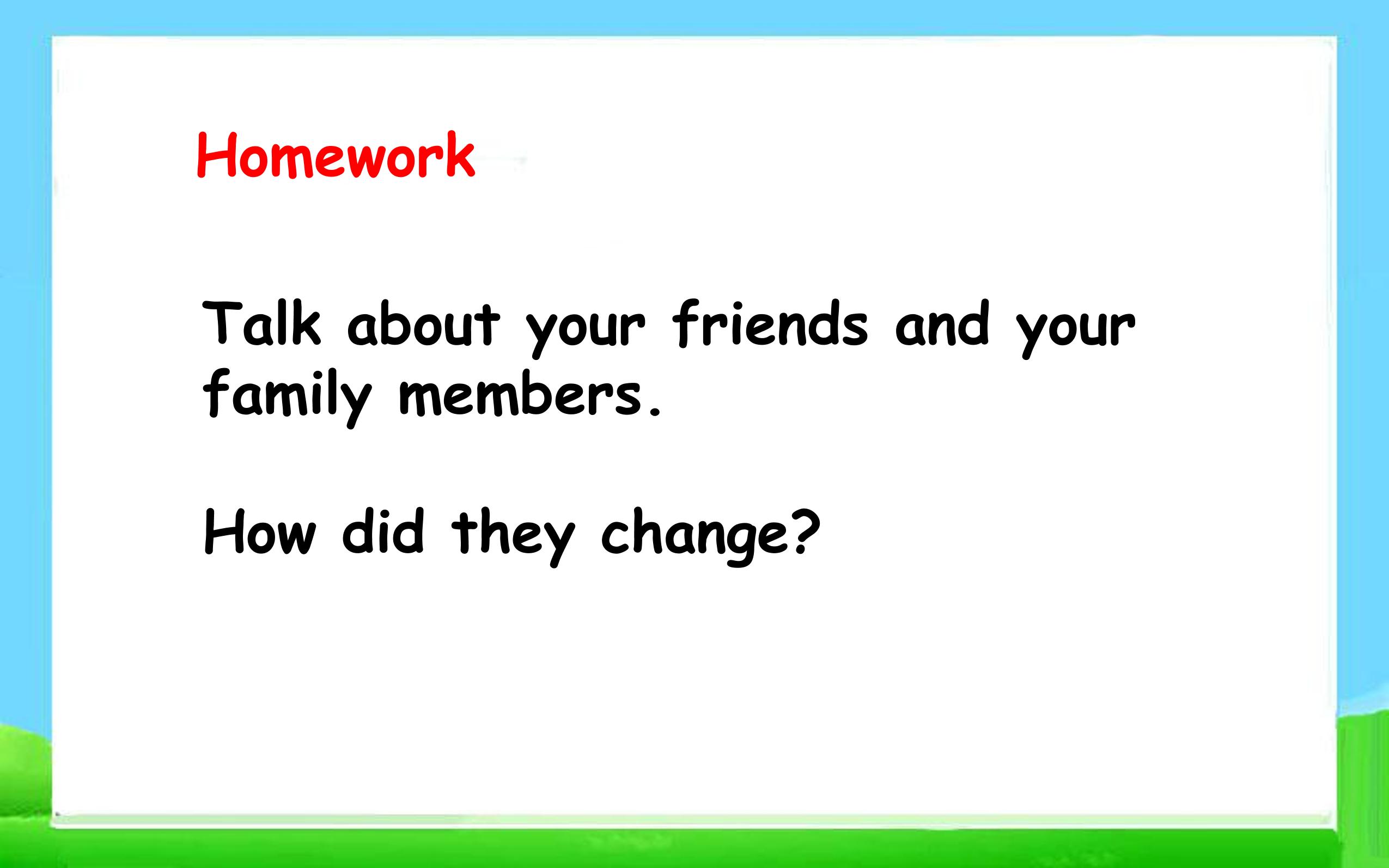 Homework

Talk about your friends and your family members.

How did they change?